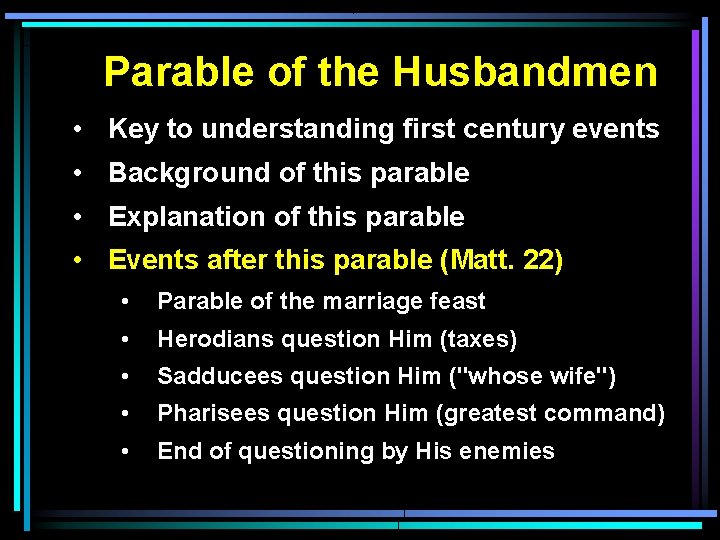 Parable of the Husbandmen

• Key to understanding first century events
• Background of this parable
• Explanation of this parable
• Events after this parable (Matt. 22)
  • Parable of the marriage feast
  • Herodians question Him (taxes)
  • Sadducees question Him ("whose wife")
  • Pharisees question Him (greatest command)
  • End of questioning by His enemies